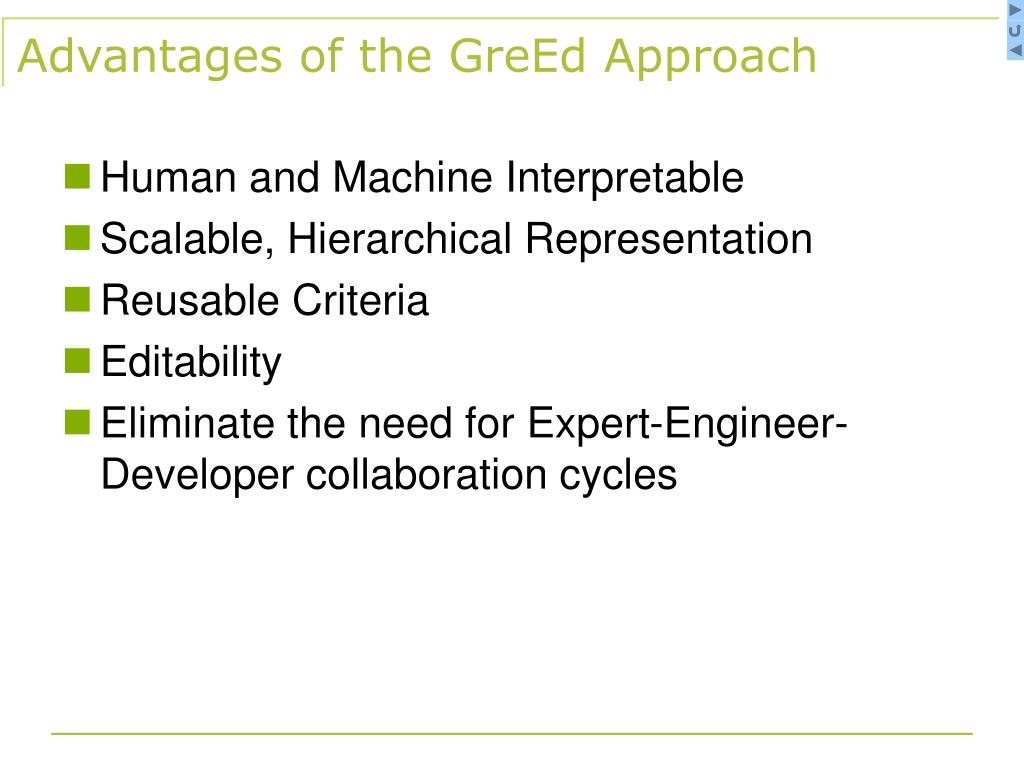 Advantages of the GreEd Approach

Human and Machine Interpretable
Scalable, Hierarchical Representation
Reusable Criteria
Editability
Eliminate the need for Expert-Engineer-Developer collaboration cycles